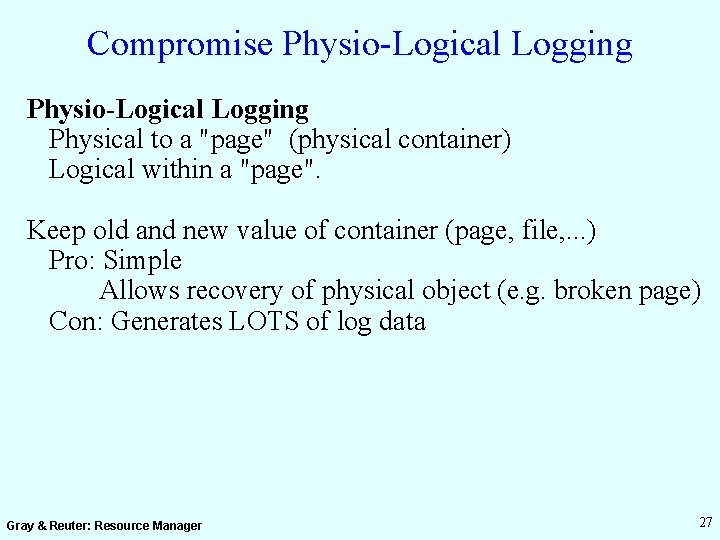 Compromise Physio-Logical Logging

Physio-Logical Logging
Physical to a "page" (physical container)
Logical within a "page".

Keep old and new value of container (page, file,...)
Pro: Simple
Allows recovery of physical object (e.g. broken page)
Con: Generates LOTS of log data

Gray & Reuter: Resource Manager

27